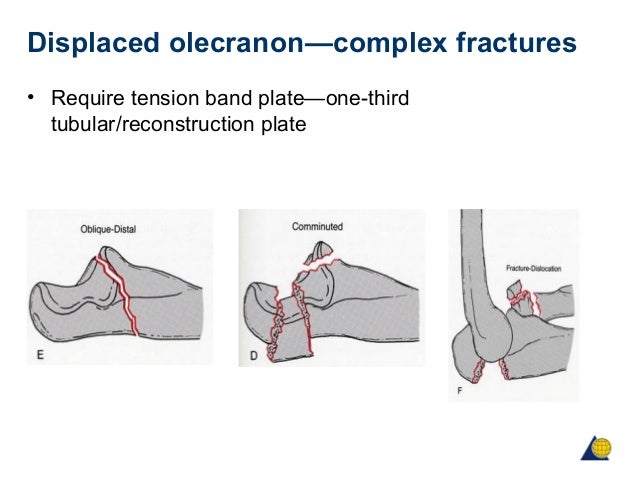 Displaced olecranon—complex fractures

• Require tension band plate—one-third tubular/reconstruction plate

Oblique-Distal

E

Comminuted

D

Fracture-Dislocation

F